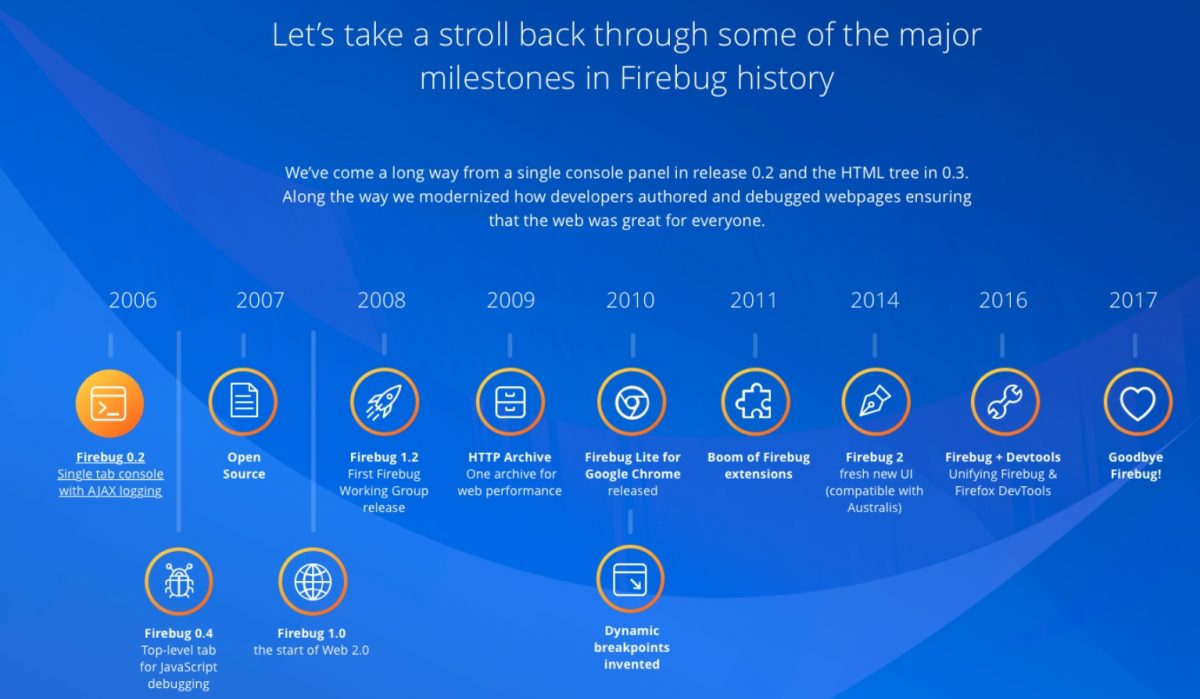 Let's take a stroll back through some of the major milestones in Firebug history

We've come a long way from a single console panel in release 0.2 and the HTML tree in 0.3. Along the way we modernized how developers authored and debugged webpages ensuring that the web was great for everyone.

2006

Firebug 0.2
Single tab console with AJAX logging

Firebug 0.4
Top-level tab for JavaScript debugging

2007

Open Source

Firebug 1.0
the start of Web 2.0

2008

Firebug 1.2
First Firebug Working Group release

2009

HTTP Archive
One archive for web performance

2010

Firebug Lite for Google Chrome released

Dynamic breakpoints invented

2011

Boom of Firebug extensions

2014

Firebug 2
fresh new UI (compatible with Australis)

2016

Firebug + Devtools
Unifying Firebug & Firefox DevTools

2017

Goodbye Firebug!